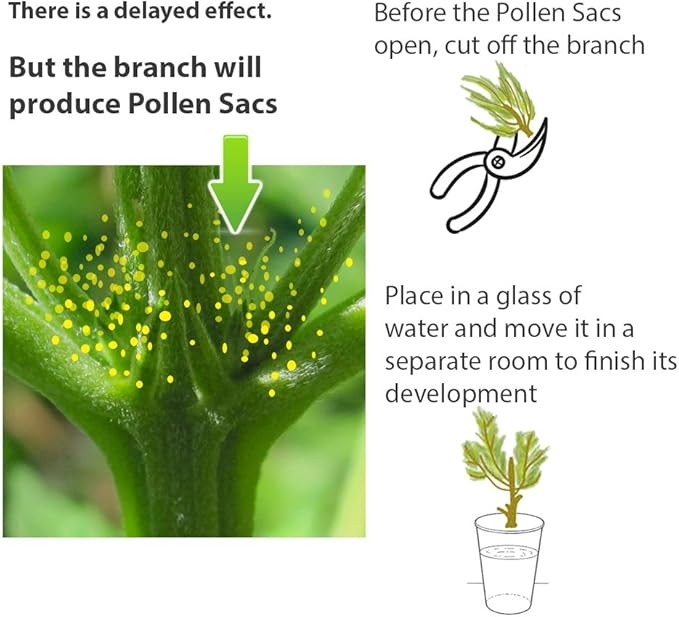 There is a delayed effect.

But the branch will produce Pollen Sacs

Before the Pollen Sacs open, cut off the branch

Place in a glass of water and move it in a separate room to finish its development